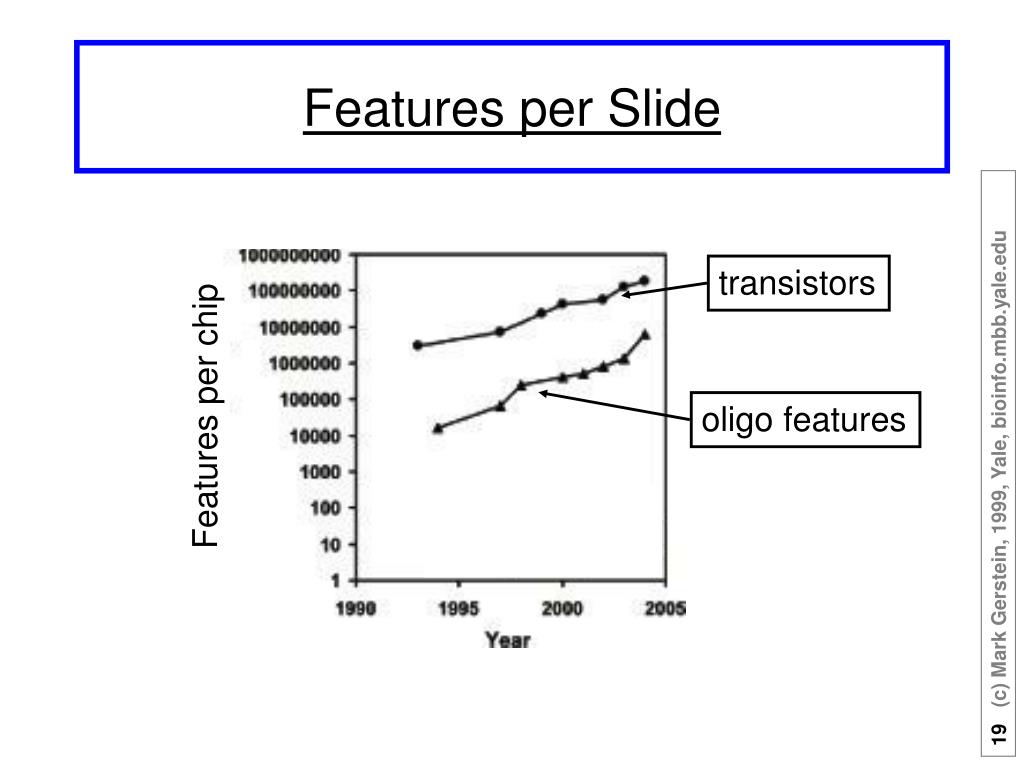 Features per Slide

Features per chip

1000000000
100000000
10000000
1000000
100000
10000
1000
100
10
1

1990 1995 2000 2005
Year

transistors

oligo features

19 (c) Mark Gerstein, 1999, Yale, bioinfo.mbb.yale.edu